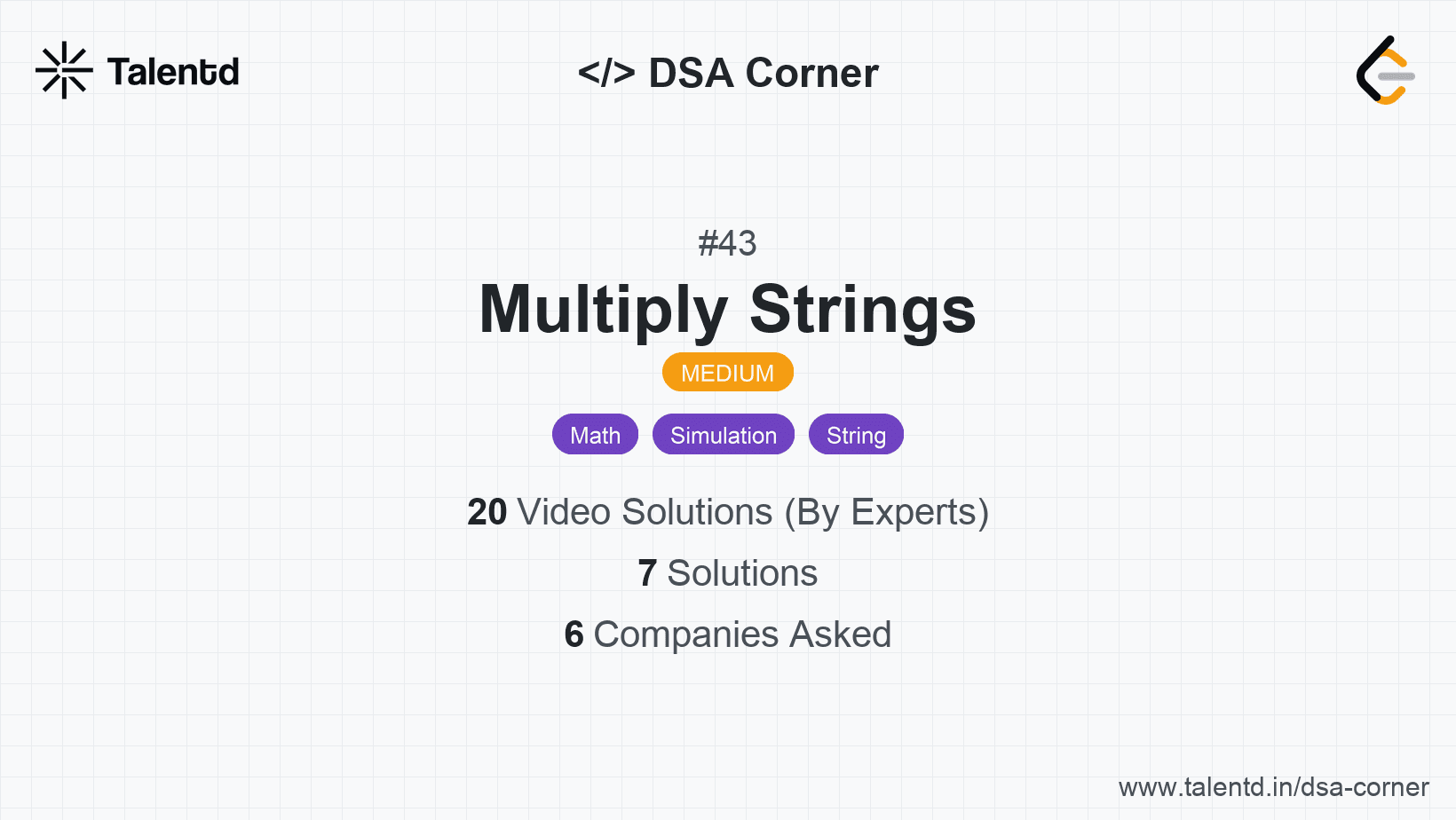 Talentd

</> DSA Corner

#43

Multiply Strings

MEDIUM

Math Simulation String

20 Video Solutions (By Experts)

7 Solutions

6 Companies Asked

www.talentd.in/dsa-corner